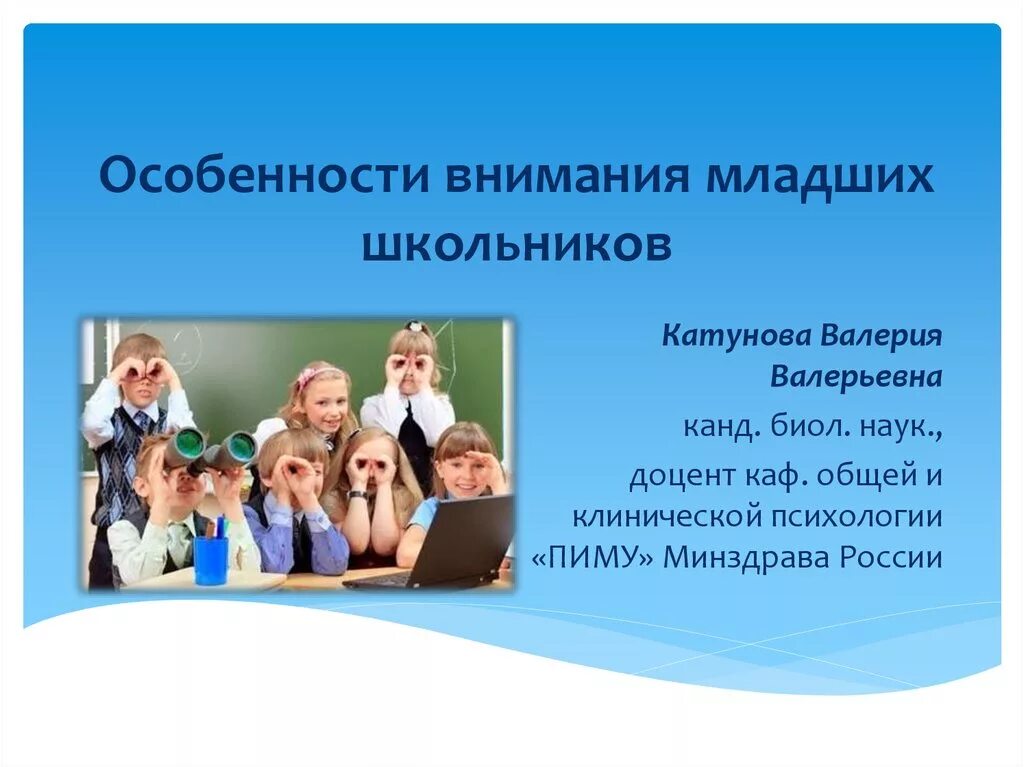 Особенности внимания младших школьников

Катунова Валерия Валерьевна

канд. биол. наук.,

доцент каф. общей и клинической психологии «ПИМУ» Минздрава России